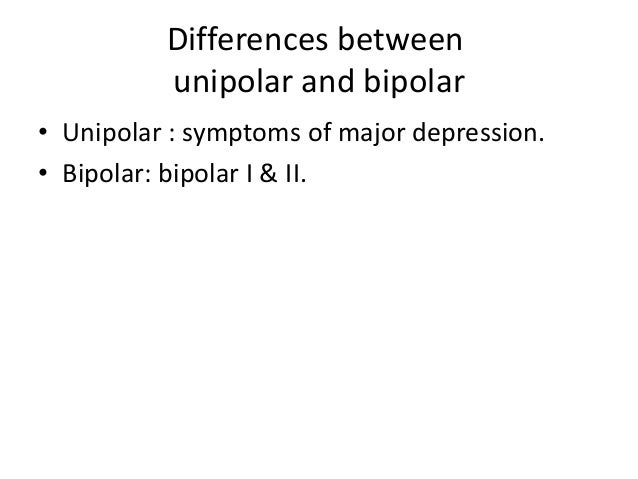 Differences between unipolar and bipolar

• Unipolar : symptoms of major depression.
• Bipolar: bipolar I & II.